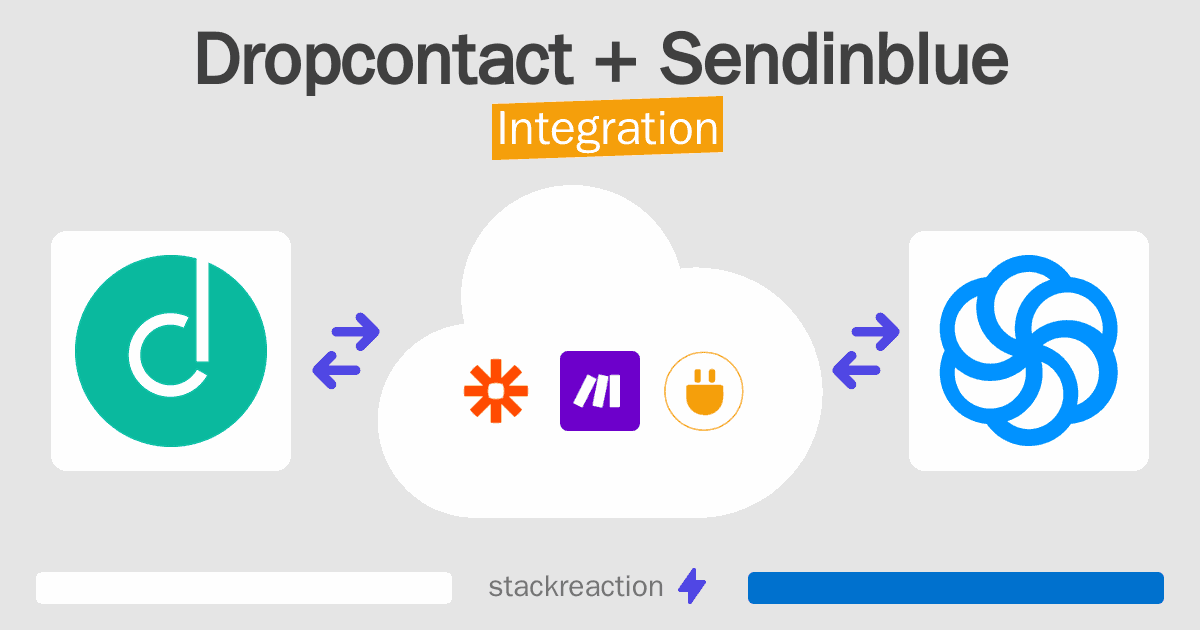 Dropcontact + Sendinblue
Integration

stackreaction